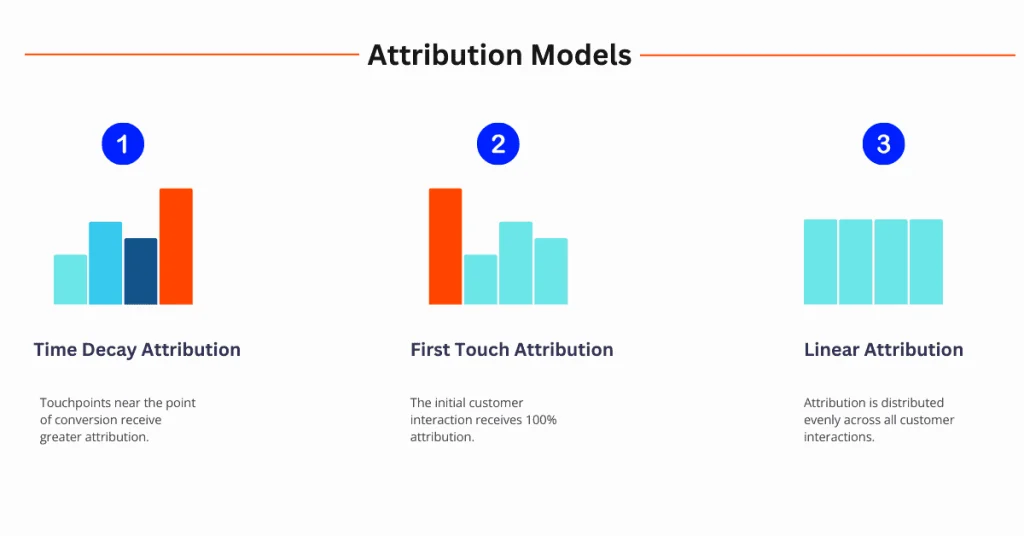 Attribution Models

1

Time Decay Attribution

Touchpoints near the point of conversion receive greater attribution.

2

First Touch Attribution

The initial customer interaction receives 100% attribution.

3

Linear Attribution

Attribution is distributed evenly across all customer interactions.